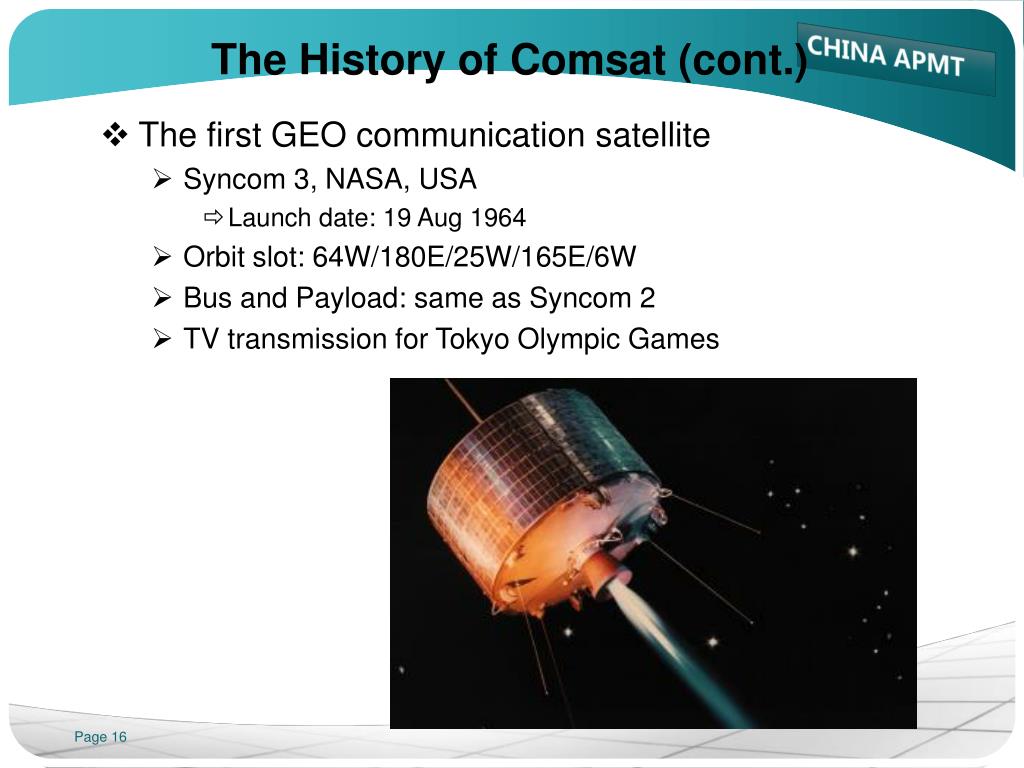 The History of Comsat (cont.)

CHINA APMT

❖ The first GEO communication satellite

➢ Syncom 3, NASA, USA

⇨ Launch date: 19 Aug 1964

➢ Orbit slot: 64W/180E/25W/165E/6W

➢ Bus and Payload: same as Syncom 2

➢ TV transmission for Tokyo Olympic Games

Page 16